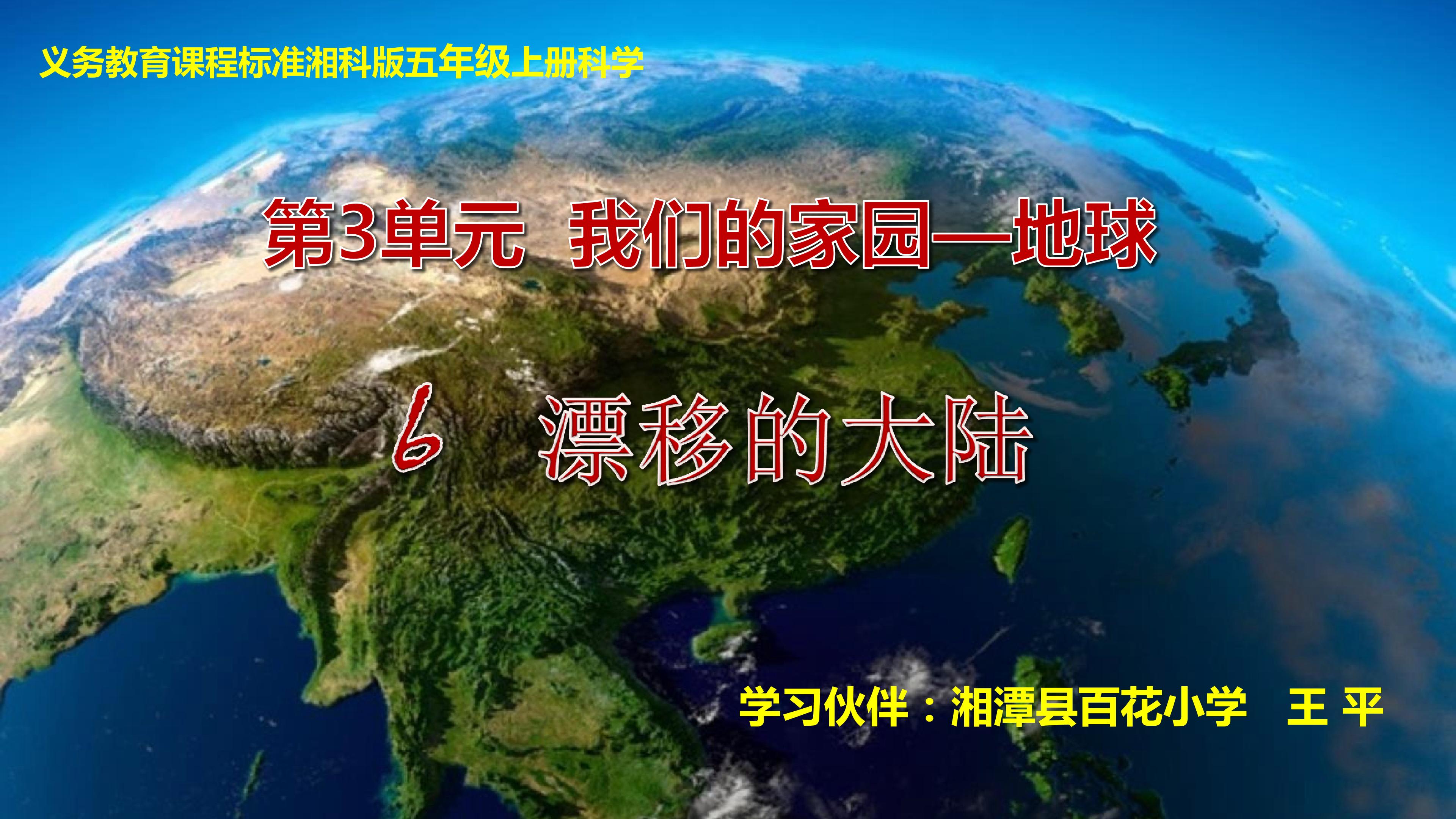 义务教育课程标准湘科版五年级上册科学

第3单元 我们的家园—地球

6 漂移的大陆

学习伙伴：湘潭县百花小学 王 平